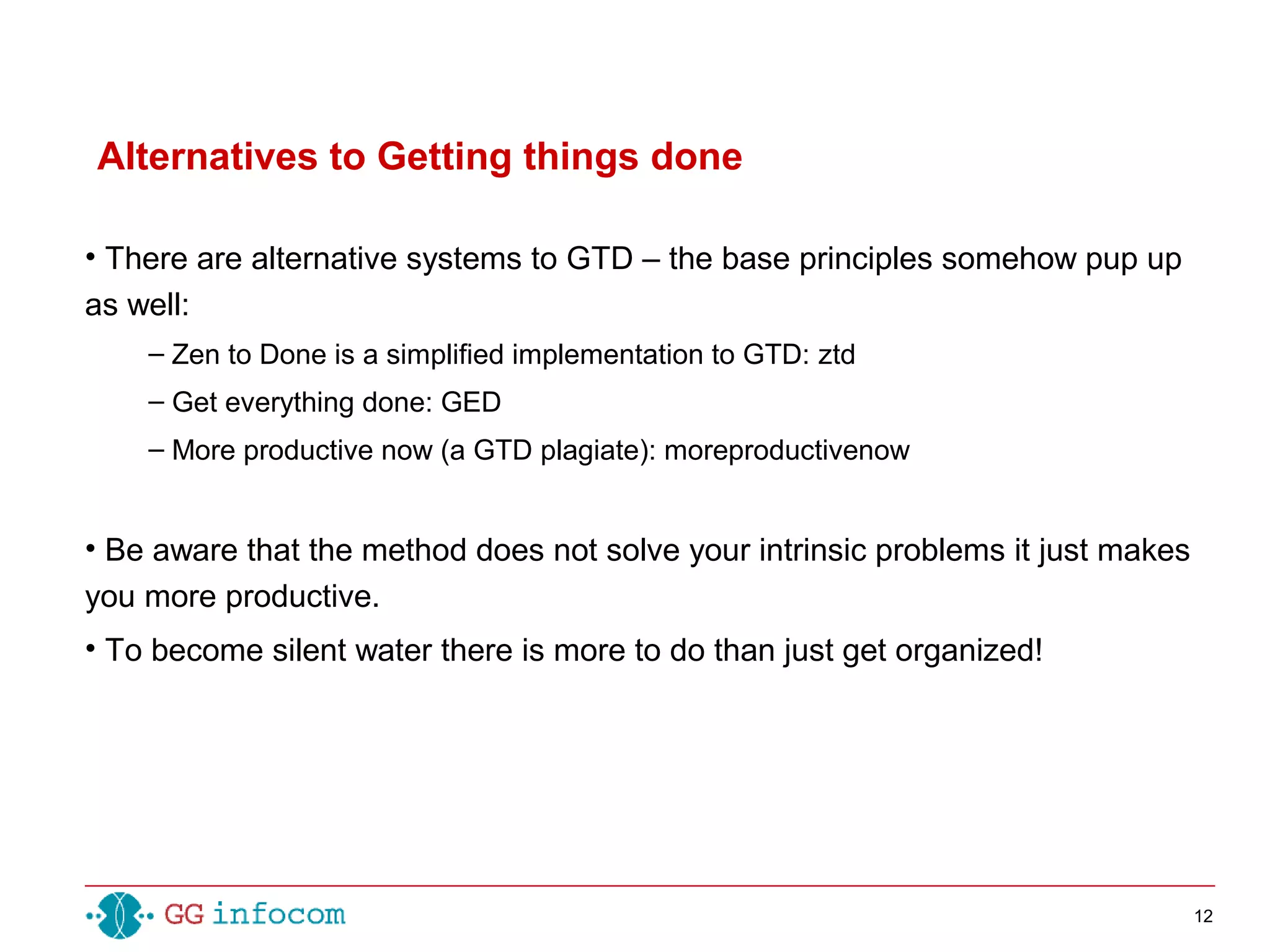 Alternatives to Getting things done

• There are alternative systems to GTD – the base principles somehow pup up as well:

– Zen to Done is a simplified implementation to GTD: ztd

– Get everything done: GED

– More productive now (a GTD plagiate): moreproductivenow

• Be aware that the method does not solve your intrinsic problems it just makes you more productive.

• To become silent water there is more to do than just get organized!

GG infocom

12